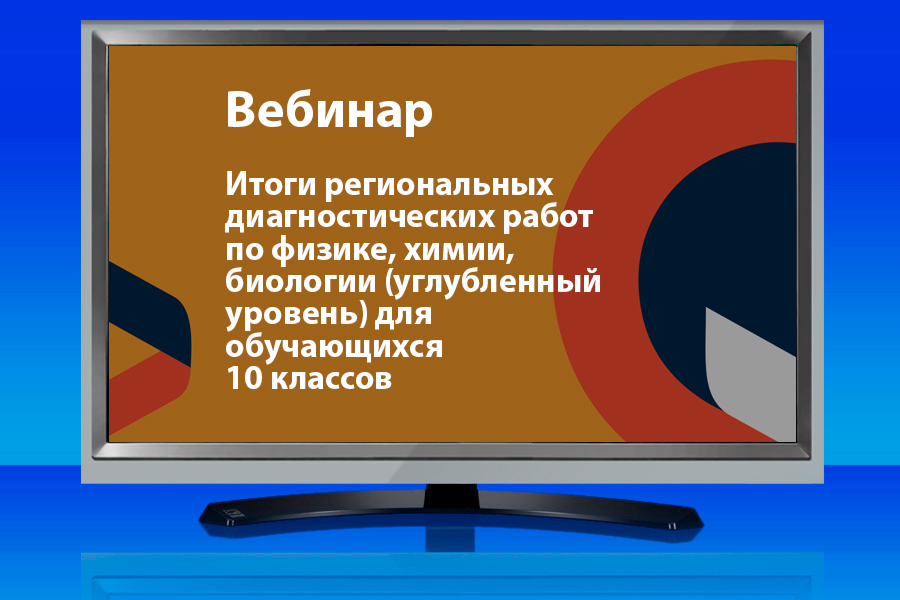 Вебинар

Итоги региональных диагностических работ по физике, химии, биологии (углубленный уровень) для обучающихся 10 классов